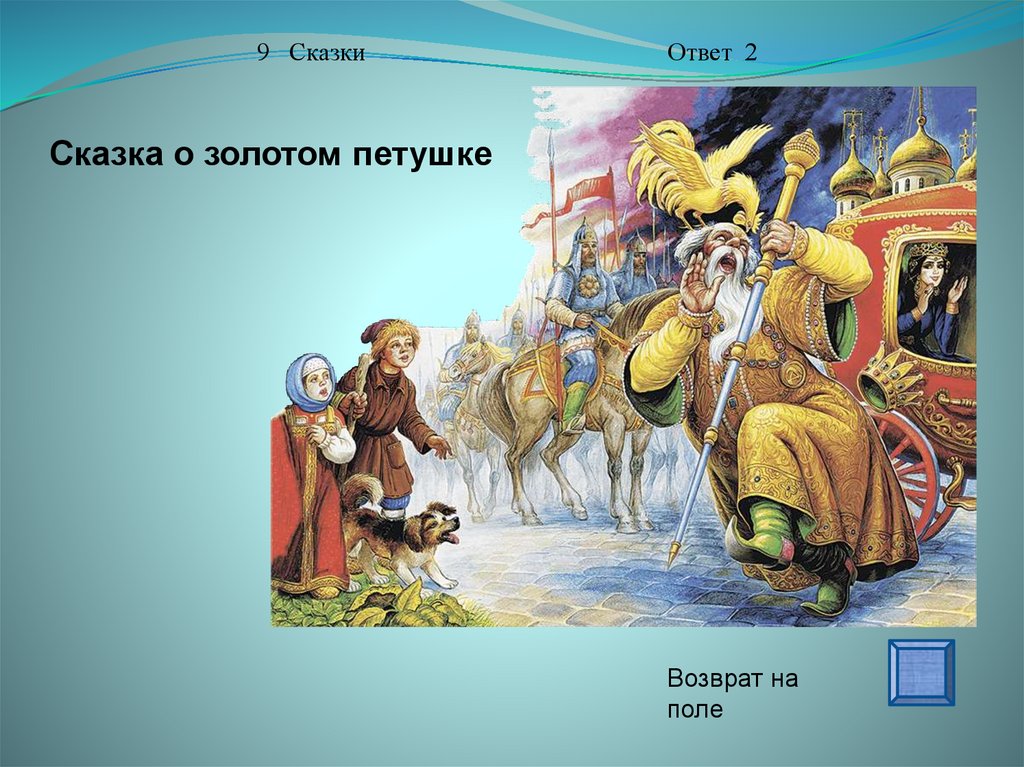 9 Сказки

Ответ 2

Сказка о золотом петушке

Возврат на поле